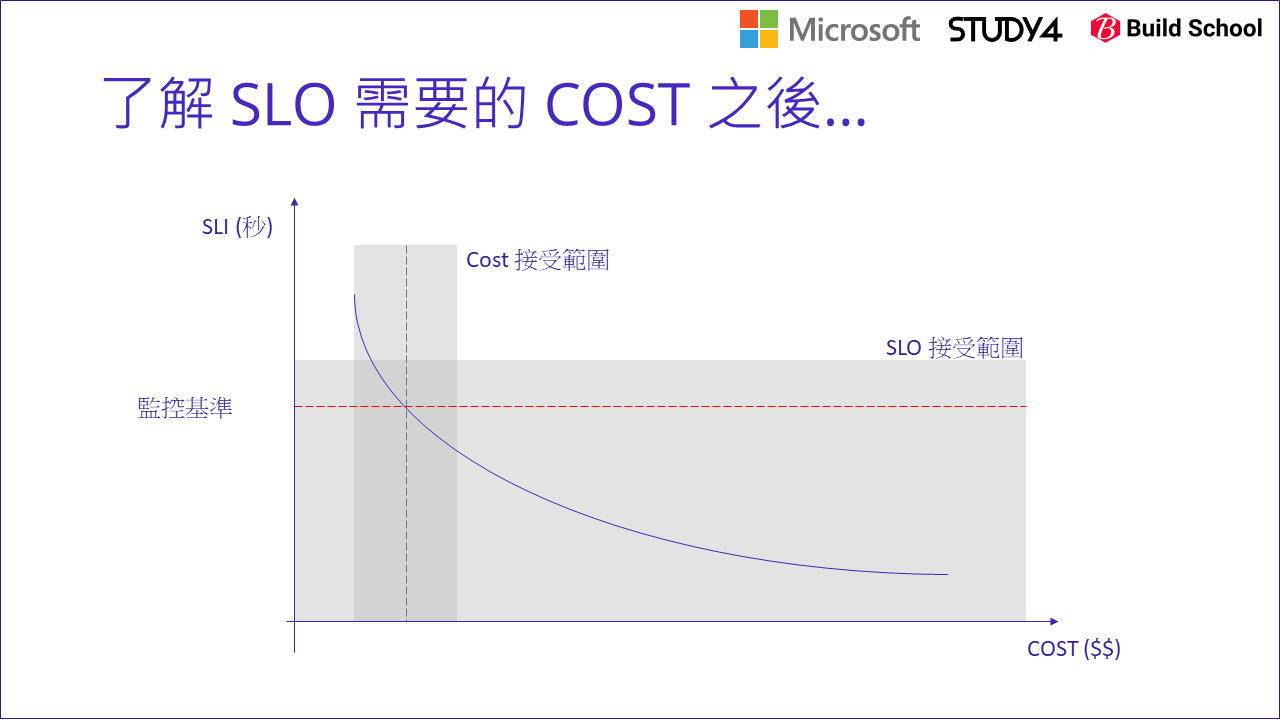 Microsoft STUDY4 Build School

了解 SLO 需要的 COST 之後...

SLI (秒)

Cost 接受範圍

SLO 接受範圍

監控基準

COST ($$)